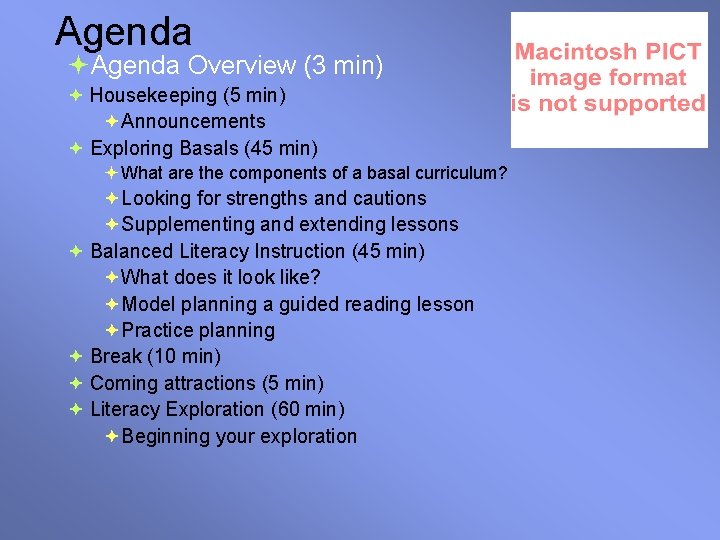 Agenda

Agenda Overview (3 min)

Housekeeping (5 min)

Announcements

Exploring Basals (45 min)

What are the components of a basal curriculum?

Looking for strengths and cautions

Supplementing and extending lessons

Balanced Literacy Instruction (45 min)

What does it look like?

Model planning a guided reading lesson

Practice planning

Break (10 min)

Coming attractions (5 min)

Literacy Exploration (60 min)

Beginning your exploration

Macintosh PICT image format is not supported